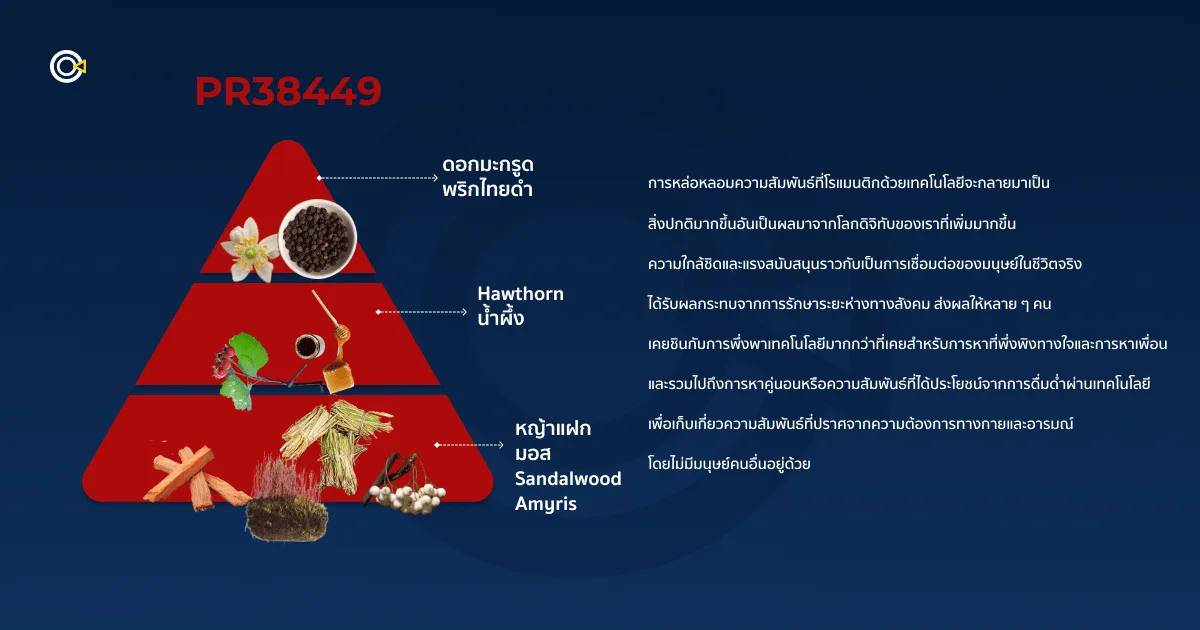 PR38449

ดอกมะกรูด
พริกไทยดำ

Hawthorn
น้ำผึ้ง

หญ้าแฝก
มอส
Sandalwood
Amyris

การหล่อหลอมความสัมพันธ์ที่โรแมนติกด้วยเทคโนโลยีจะกลายมาเป็น

สิ่งปกติมากขึ้นอันเป็นผลมาจากโลกดิจิทัลของเราที่เพิ่มมากขึ้น

ความใกล้ชิดและแรงสนับสนุนราวกับเป็นการเชื่อมต่อของมนุษย์ในชีวิตจริง

ได้รับผลกระทบจากการรักษาระยะห่างทางสังคม ส่งผลให้หลาย ๆ คน

เคยชินกับการพึ่งพาเทคโนโลยีมากกว่าที่เคยสำหรับการหาที่พึ่งพิงทางใจและการหาเพื่อน

และรวมไปถึงการหาคู่นอนหรือความสัมพันธ์ที่ได้ประโยชน์จากการดื่มด่ำผ่านเทคโนโลยี

เพื่อเก็บเกี่ยวความสัมพันธ์ที่ปราศจากความต้องการทางกายและอารมณ์

โดยไม่มีมนุษย์คนอื่นอยู่ด้วย